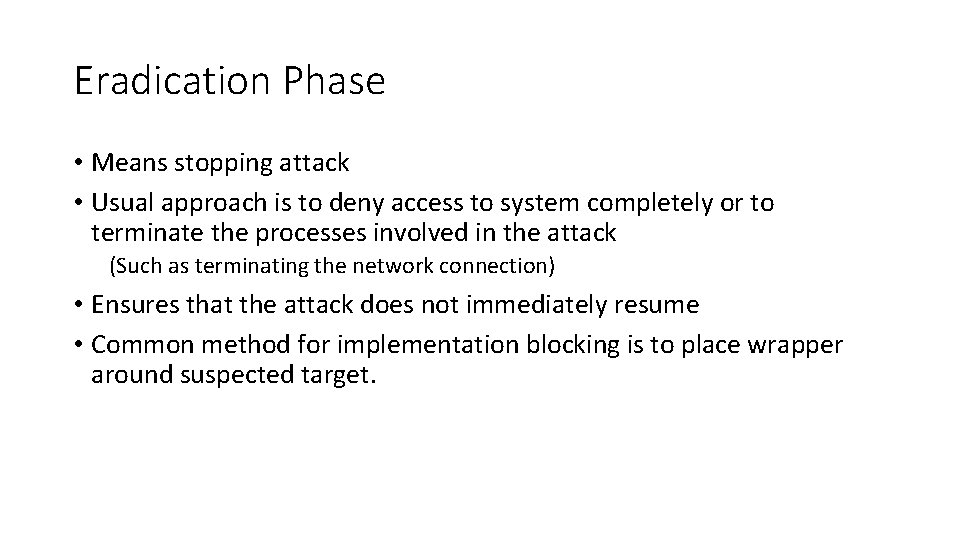 Eradication Phase

• Means stopping attack
• Usual approach is to deny access to system completely or to terminate the processes involved in the attack
(Such as terminating the network connection)
• Ensures that the attack does not immediately resume
• Common method for implementation blocking is to place wrapper around suspected target.